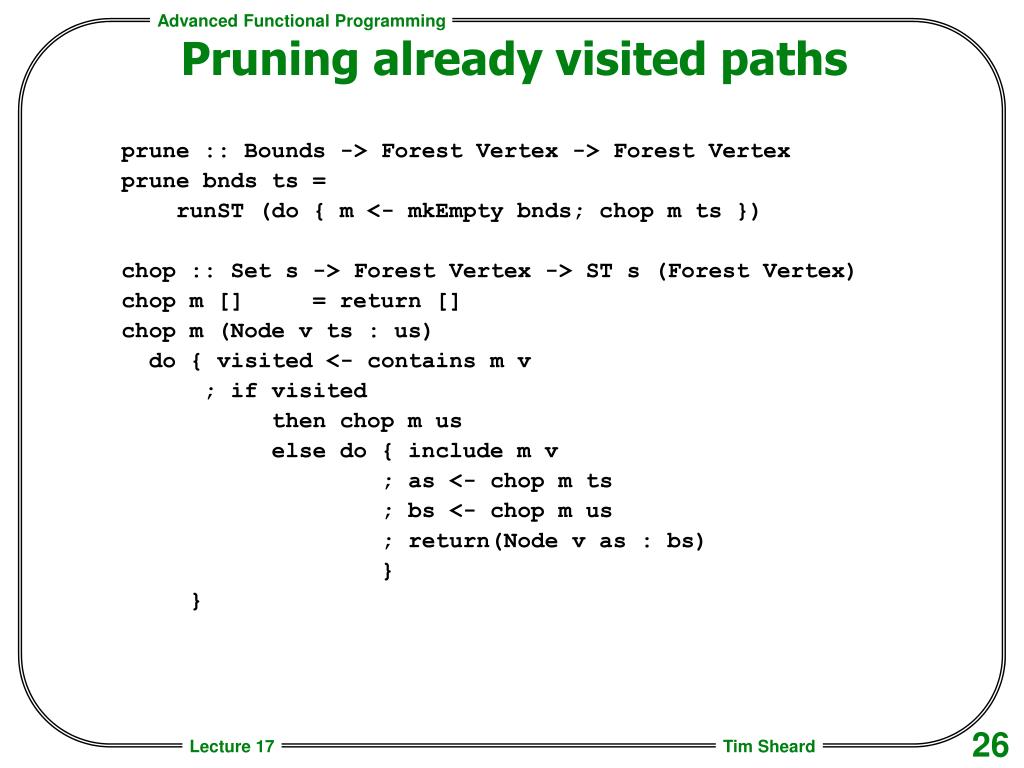 Advanced Functional Programming

Pruning already visited paths

prune :: Bounds -> Forest Vertex -> Forest Vertex
prune bnds ts =
    runST (do { m <- mkEmpty bnds; chop m ts })

chop :: Set s -> Forest Vertex -> ST s (Forest Vertex)
chop m []      = return []
chop m (Node v ts : us)
  do { visited <- contains m v
      ; if visited
          then chop m us
          else do { include m v
                  ; as <- chop m ts
                  ; bs <- chop m us
                  ; return(Node v as : bs)
                  }
      }

Lecture 17

Tim Sheard

26